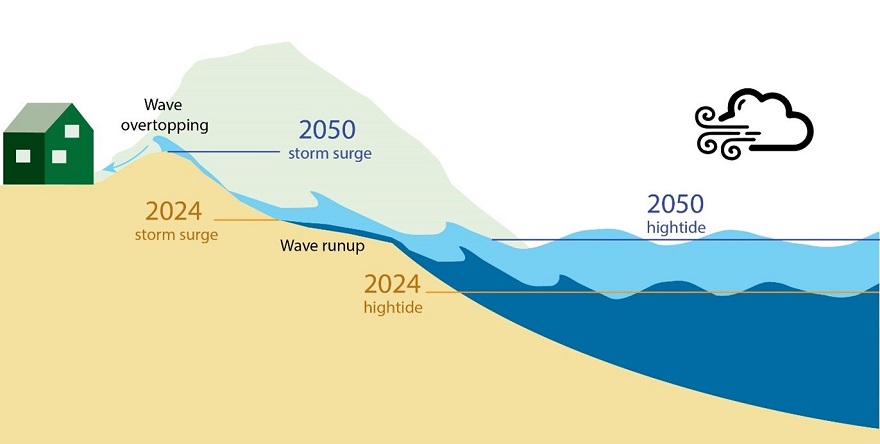 Wave overtopping

2050
storm surge

2024
storm surge

Wave runup

2050
hightide

2024
hightide